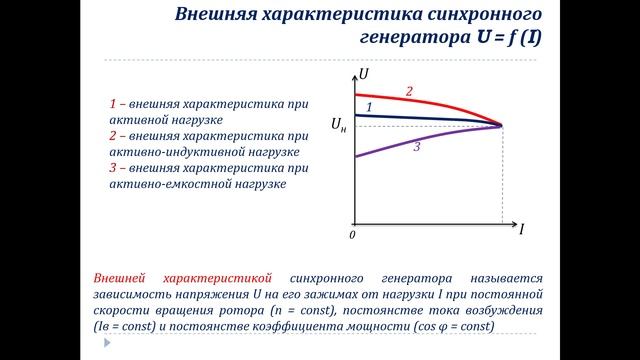 Внешняя характеристика синхронного генератора U = f (I)

1 – внешняя характеристика при активной нагрузке
2 – внешняя характеристика при активно-индуктивной нагрузке
3 – внешняя характеристика при активно-емкостной нагрузке

U
2
1
$U_н$
3
0
I

Внешней характеристикой синхронного генератора называется зависимость напряжения U на его зажимах от нагрузки I при постоянной скорости вращения ротора (n = const), постоянстве тока возбуждения (Iв = const) и постоянстве коэффициента мощности (cos φ = const)